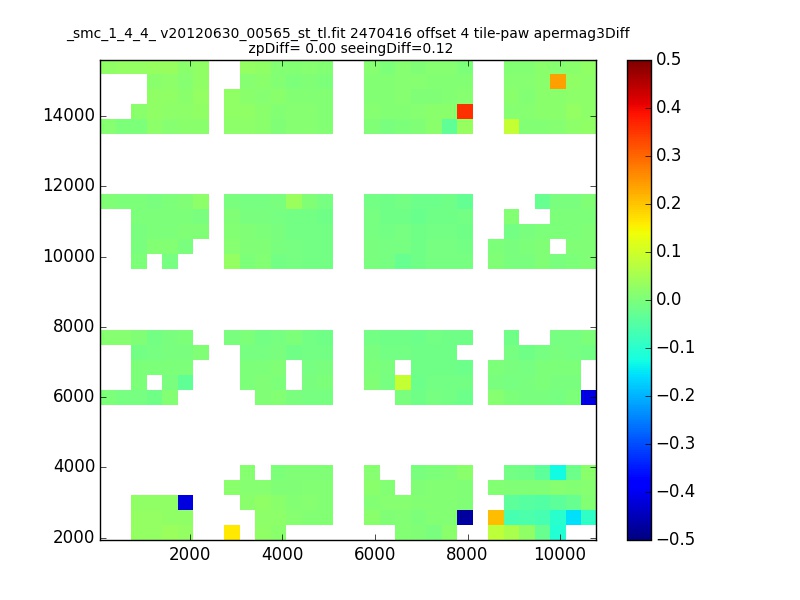 _smc_1_4_4_ v20120630_00565_st_tl.fit 2470416 offset 4 tile-paw apermag3Diff
zpDiff= 0.00 seeingDiff=0.12

14000
12000
10000
8000
6000
4000
2000

2000
4000
6000
8000
10000

0.5
0.4
0.3
0.2
0.1
0.0
−0.1
−0.2
−0.3
−0.4
−0.5